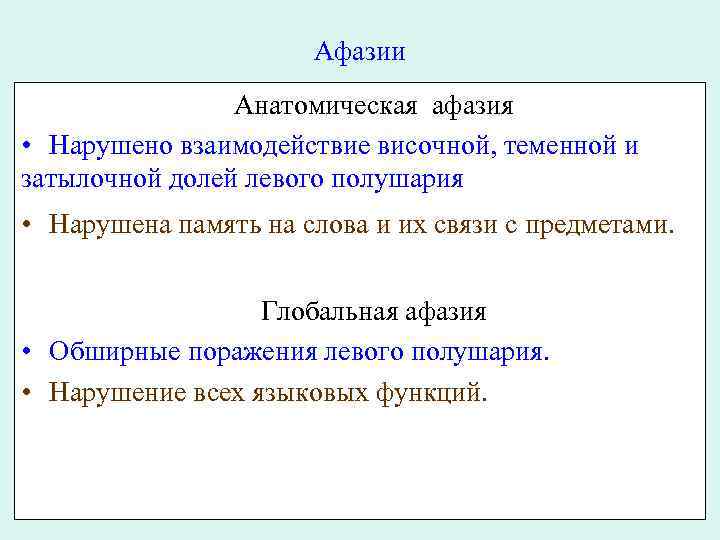 Афазии

Анатомическая афазия

• Нарушено взаимодействие височной, теменной и затылочной долей левого полушария

• Нарушена память на слова и их связи с предметами.

Глобальная афазия

• Обширные поражения левого полушария.

• Нарушение всех языковых функций.